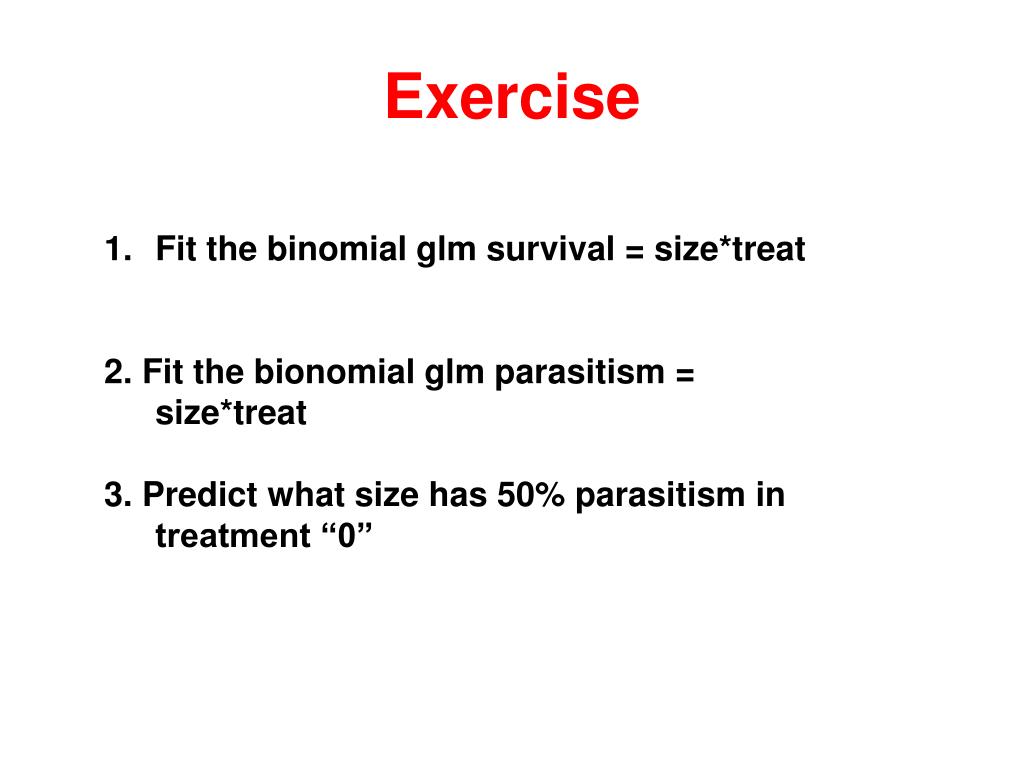 Exercise

1. Fit the binomial glm survival = size*treat

2. Fit the bionomial glm parasitism = size*treat

3. Predict what size has 50% parasitism in treatment “0”